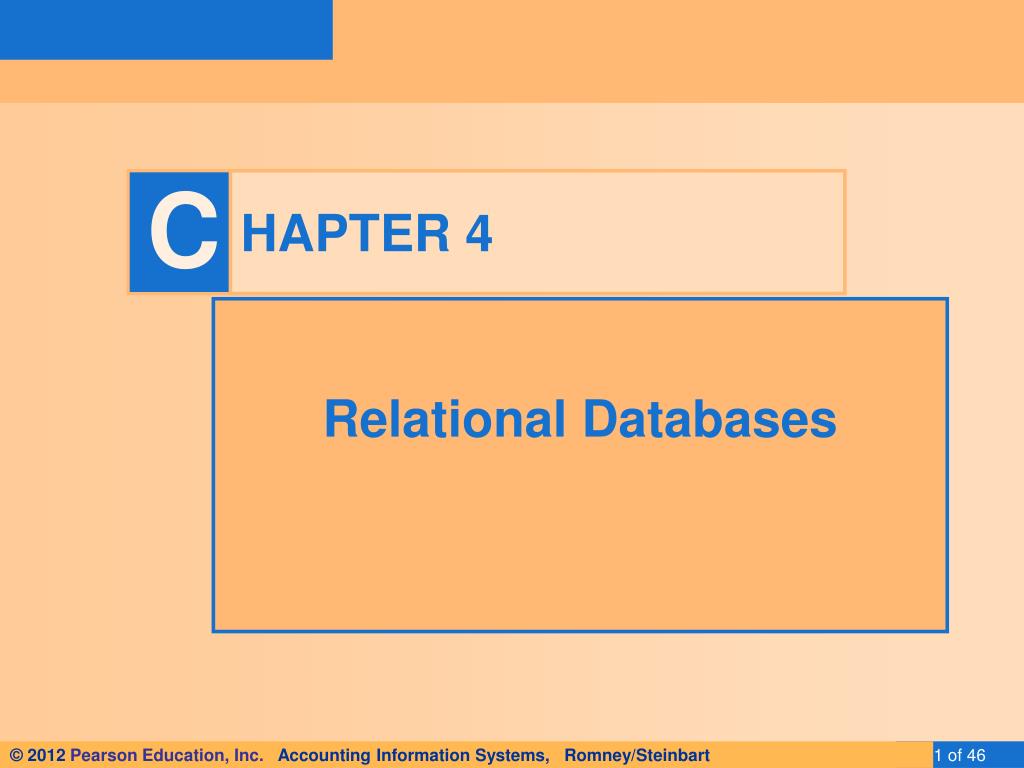 CHAPTER 4

Relational Databases

© 2012 Pearson Education, Inc. Accounting Information Systems, Romney/Steinbart

1 of 46